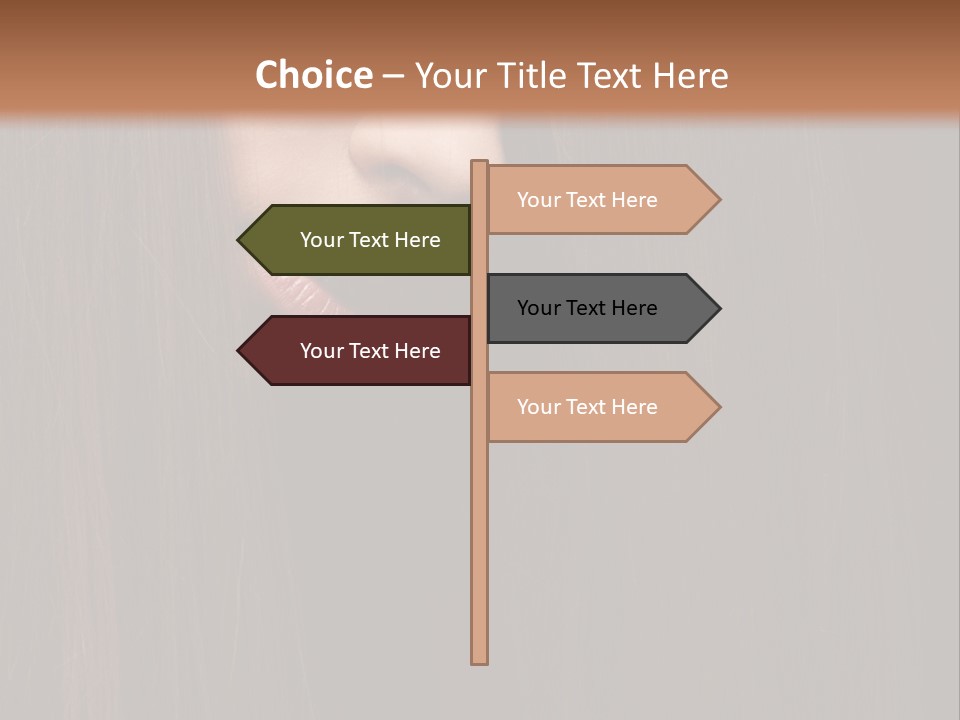 Choice – Your Title Text Here

Your Text Here

Your Text Here

Your Text Here

Your Text Here

Your Text Here